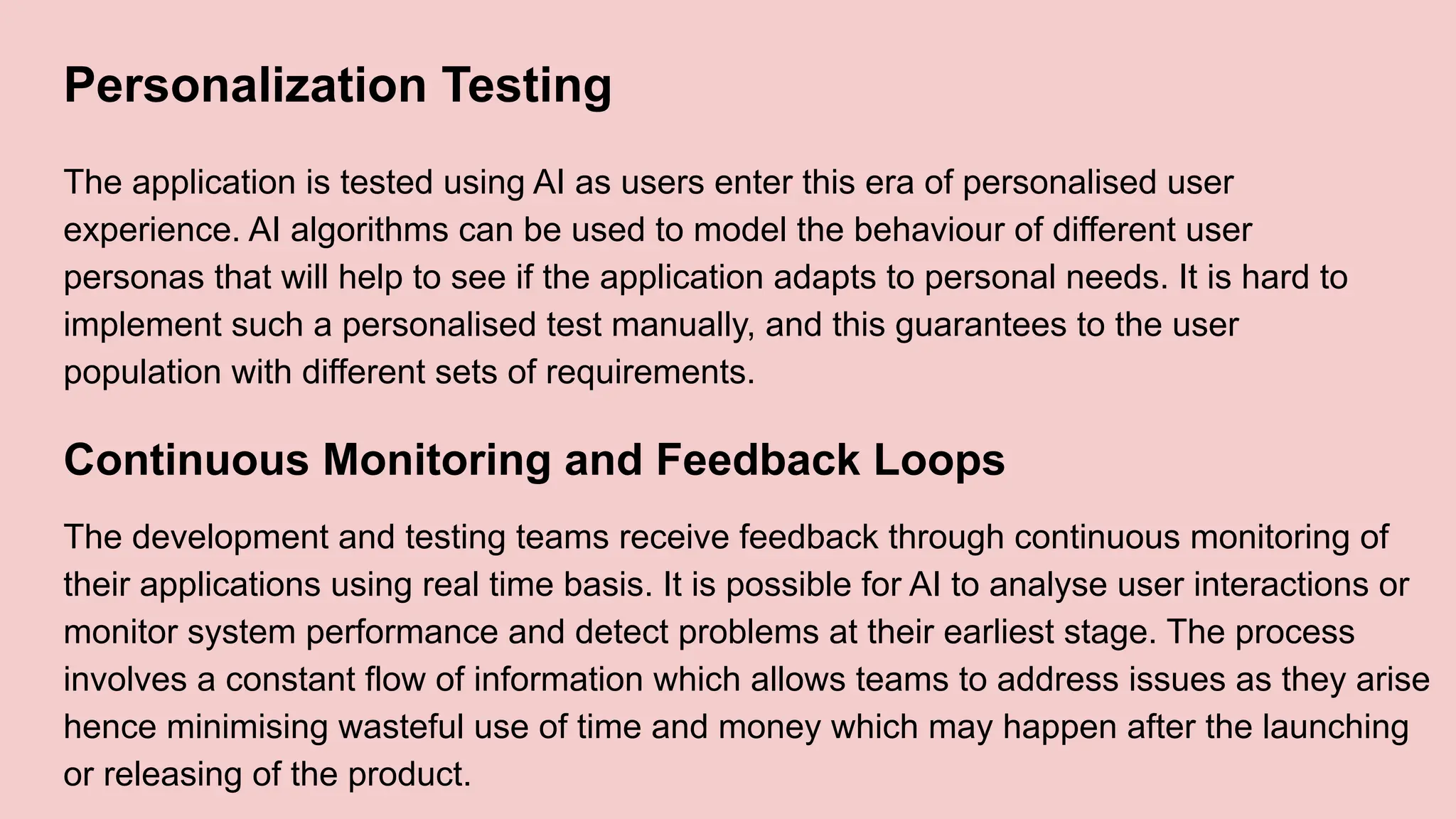 Personalization Testing

The application is tested using AI as users enter this era of personalised user experience. AI algorithms can be used to model the behaviour of different user personas that will help to see if the application adapts to personal needs. It is hard to implement such a personalised test manually, and this guarantees to the user population with different sets of requirements.

Continuous Monitoring and Feedback Loops

The development and testing teams receive feedback through continuous monitoring of their applications using real time basis. It is possible for AI to analyse user interactions or monitor system performance and detect problems at their earliest stage. The process involves a constant flow of information which allows teams to address issues as they arise hence minimising wasteful use of time and money which may happen after the launching or releasing of the product.